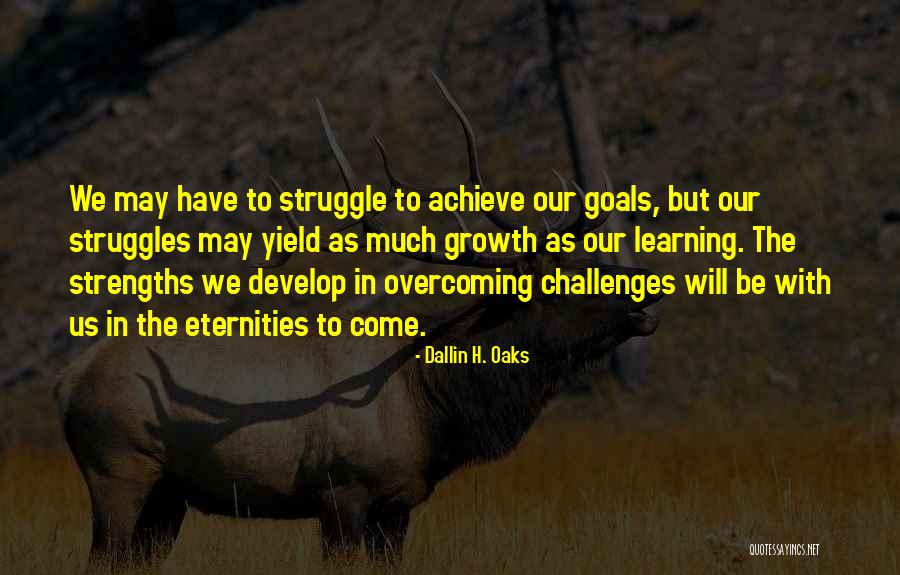 We may have to struggle to achieve our goals, but our struggles may yield as much growth as our learning. The strengths we develop in overcoming challenges will be with us in the eternities to come.

- Dallin H. Oaks

QUOTESSAYINGS.NET